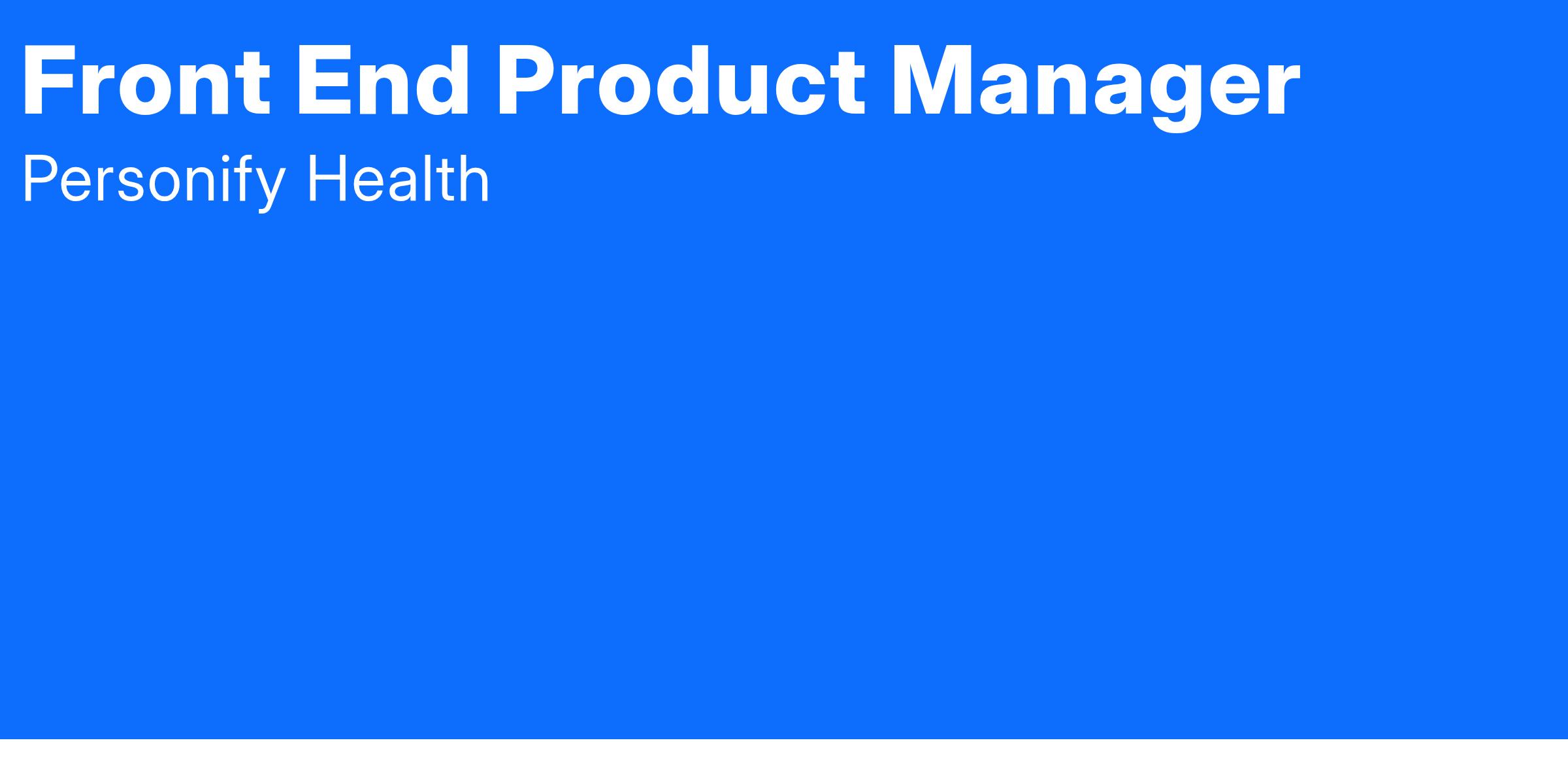 Front End Product Manager

Personify Health